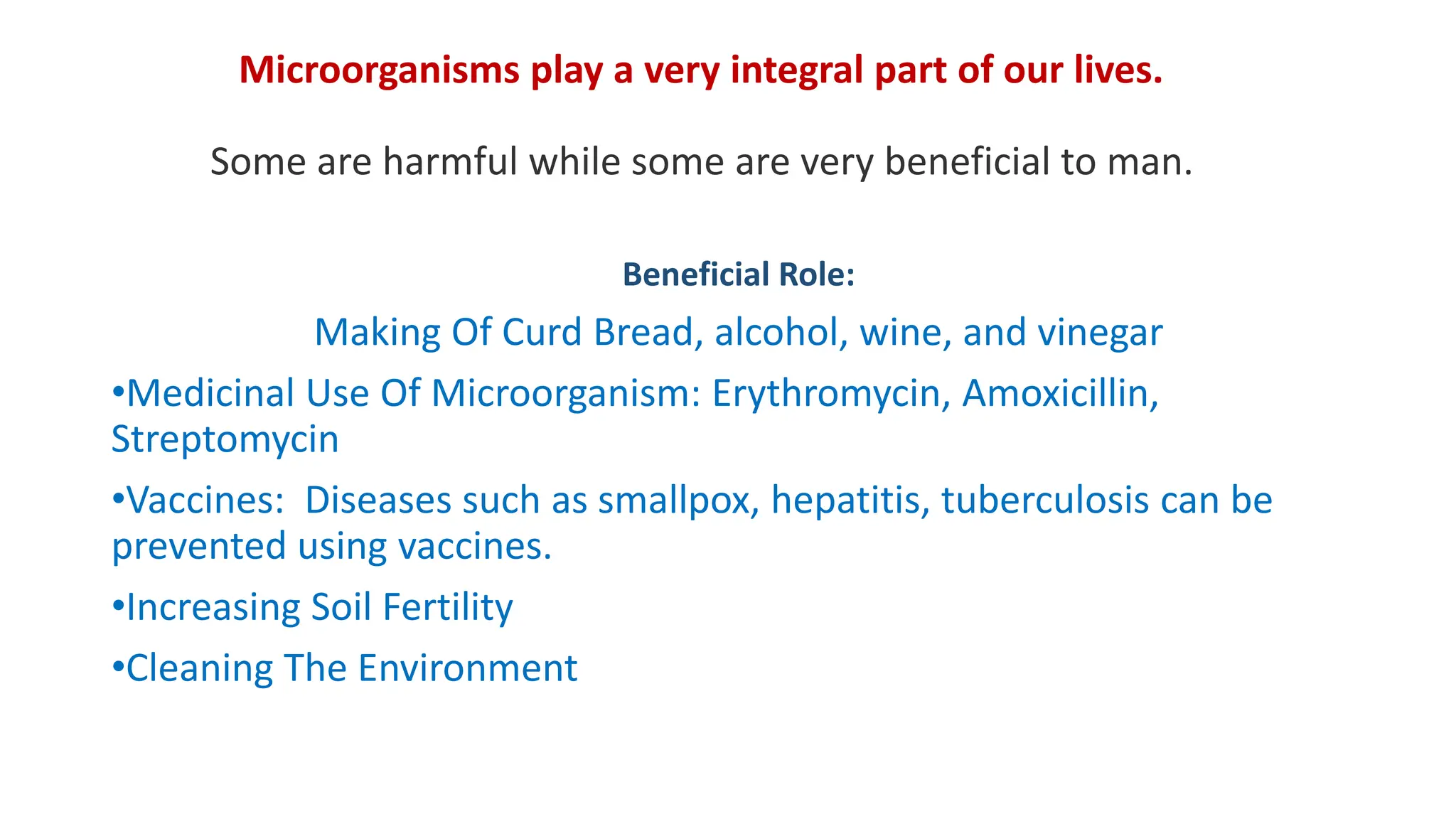 Microorganisms play a very integral part of our lives.

Some are harmful while some are very beneficial to man.

Beneficial Role:

Making Of Curd Bread, alcohol, wine, and vinegar

•Medicinal Use Of Microorganism: Erythromycin, Amoxicillin, Streptomycin

•Vaccines: Diseases such as smallpox, hepatitis, tuberculosis can be prevented using vaccines.

•Increasing Soil Fertility

•Cleaning The Environment